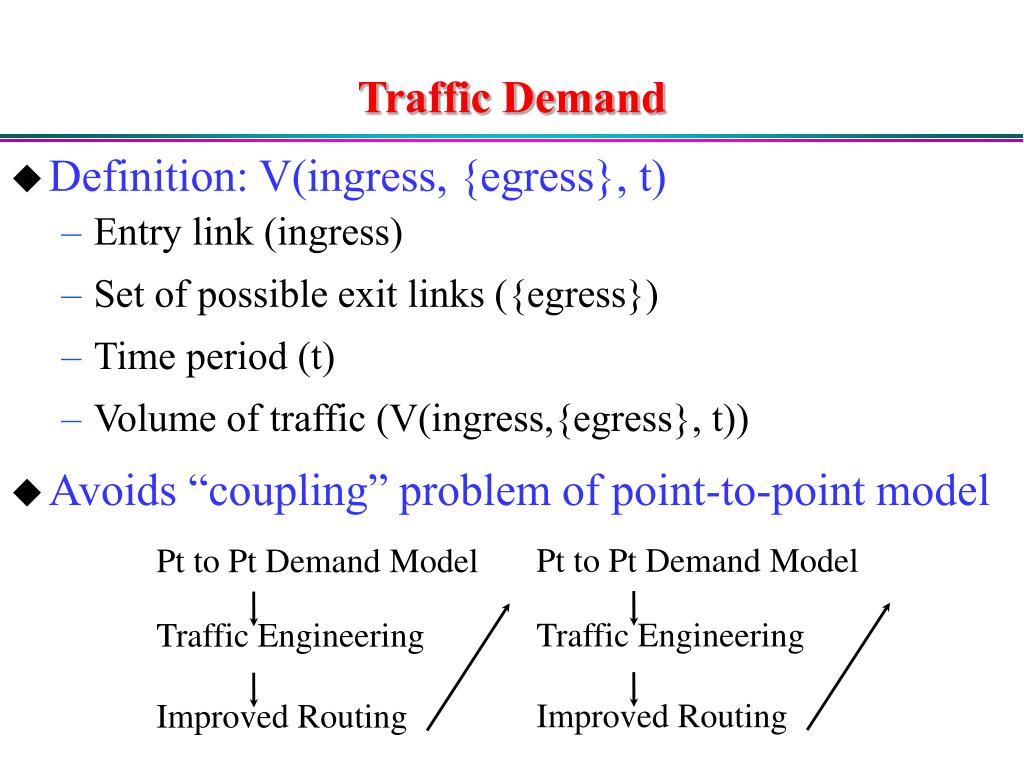 Traffic Demand

◆ Definition: V(ingress, {egress}, t)
– Entry link (ingress)
– Set of possible exit links ({egress})
– Time period (t)
– Volume of traffic (V(ingress,{egress}, t))

◆ Avoids “coupling” problem of point-to-point model

Pt to Pt Demand Model
Traffic Engineering
Improved Routing

Pt to Pt Demand Model
Traffic Engineering
Improved Routing